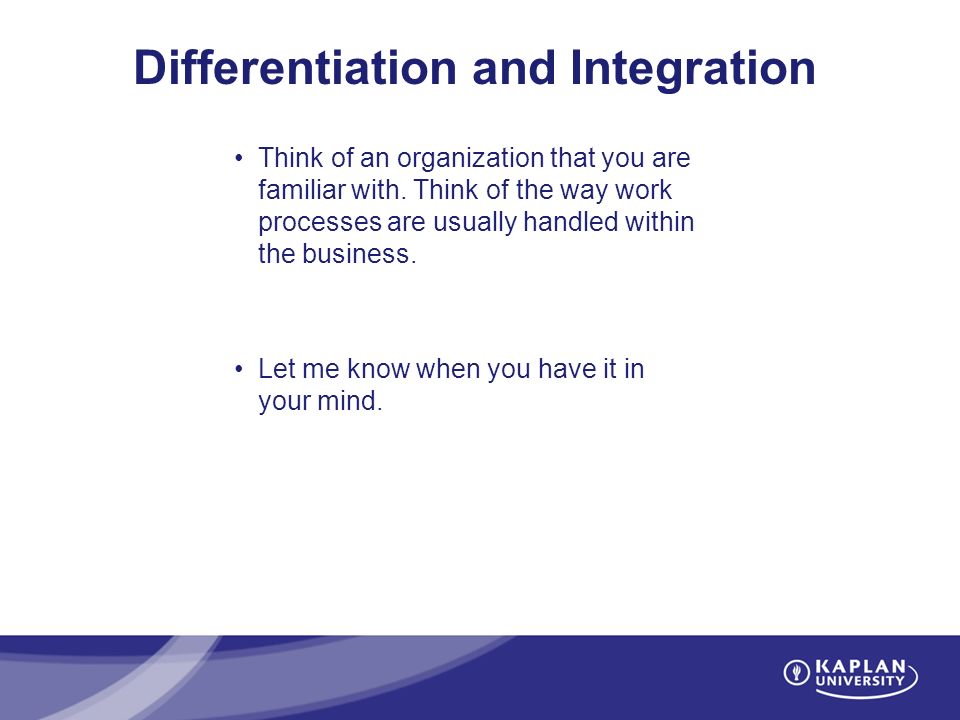 Differentiation and Integration

• Think of an organization that you are familiar with. Think of the way work processes are usually handled within the business.

• Let me know when you have it in your mind.

KAPLAN UNIVERSITY